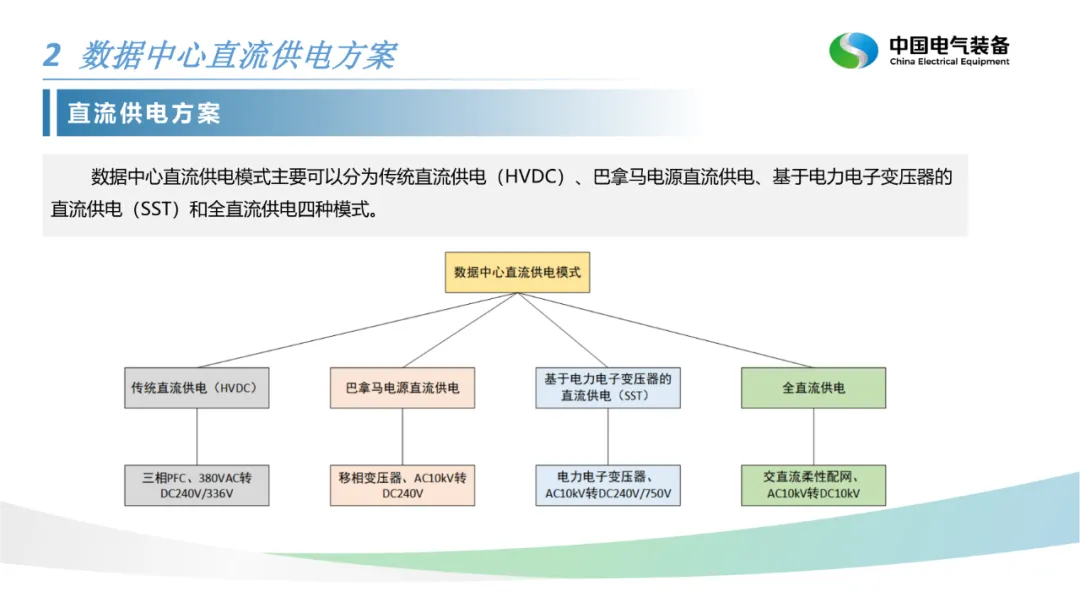 2 数据中心直流供电方案

中国电气装备
China Electrical Equipment

直流供电方案

数据中心直流供电模式主要可以分为传统直流供电（HVDC）、巴拿马电源直流供电、基于电力电子变压器的直流供电（SST）和全直流供电四种模式。

数据中心直流供电模式

传统直流供电（HVDC）

巴拿马电源直流供电

基于电力电子变压器的直流供电（SST）

全直流供电

三相PFC、380VAC转DC240V/336V

移相变压器、AC10kV转DC240V

电力电子变压器、AC10kV转DC240V/750V

交直流柔性配网、AC10kV转DC10kV